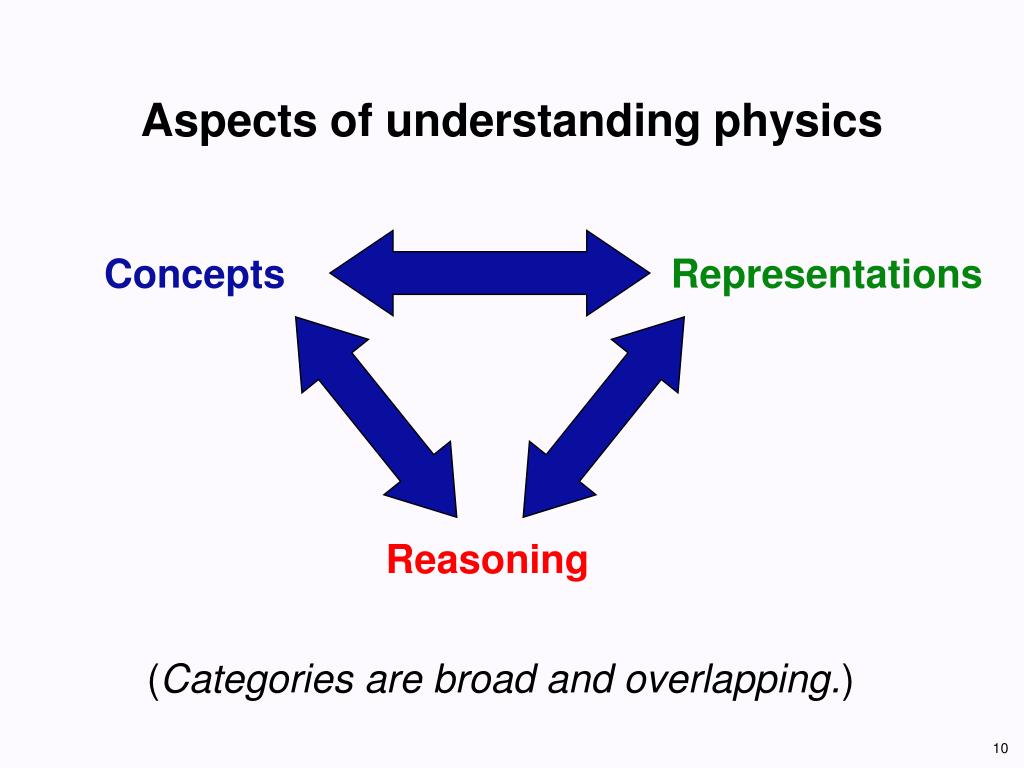 Aspects of understanding physics

Concepts

Representations

Reasoning

(Categories are broad and overlapping.)

10